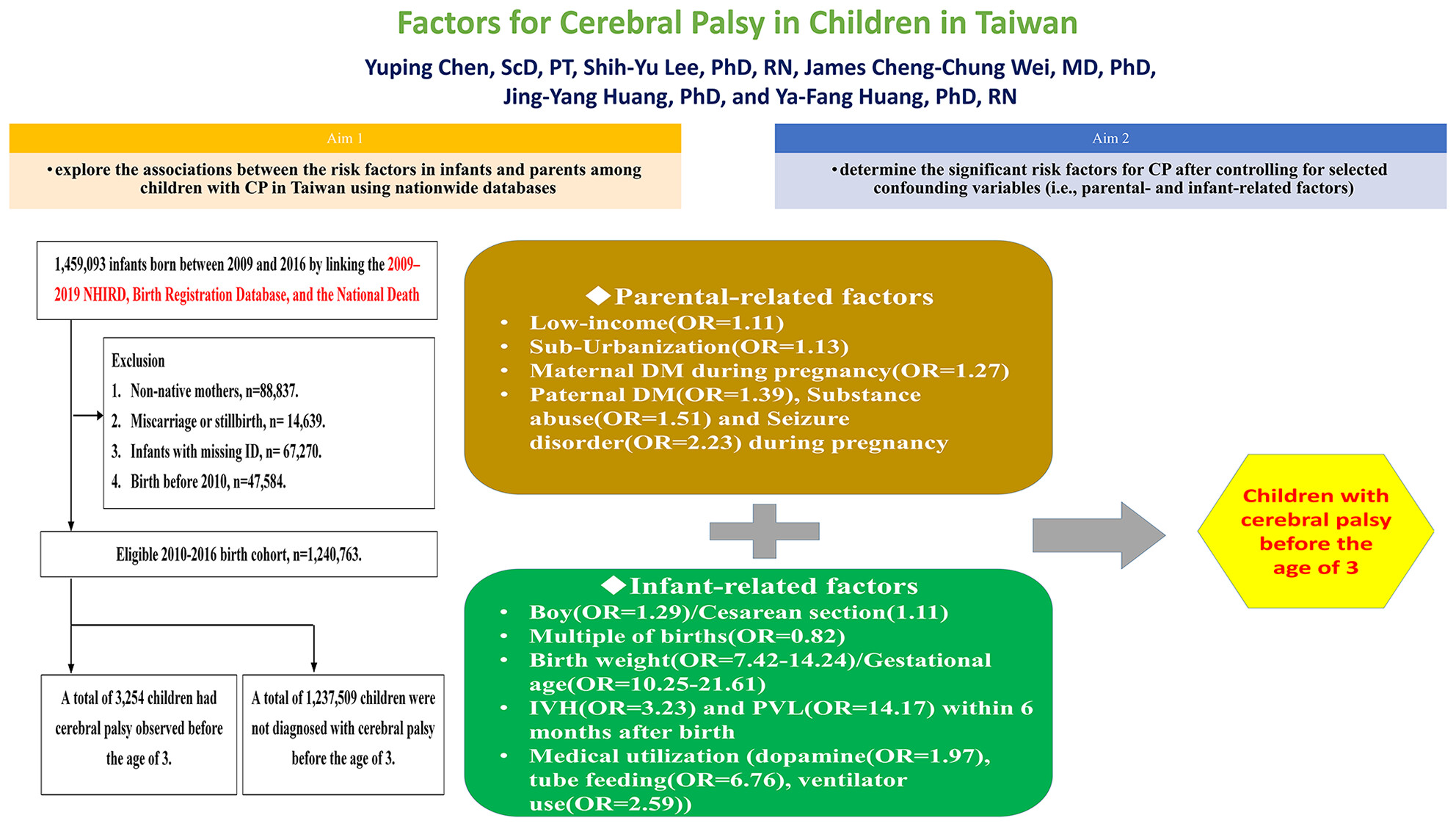 Factors for Cerebral Palsy in Children in Taiwan

Yuping Chen, ScD, PT, Shih-Yu Lee, PhD, RN, James Cheng-Chung Wei, MD, PhD, Jing-Yang Huang, PhD, and Ya-Fang Huang, PhD, RN

Aim 1

• explore the associations between the risk factors in infants and parents among children with CP in Taiwan using nationwide databases

Aim 2

• determine the significant risk factors for CP after controlling for selected confounding variables (i.e., parental- and infant-related factors)

1,459,093 infants born between 2009 and 2016 by linking the 2009–2019 NHIRD, Birth Registration Database, and the National Death

Exclusion
1. Non-native mothers, n=88,837.
2. Miscarriage or stillbirth, n= 14,639.
3. Infants with missing ID, n= 67,270.
4. Birth before 2010, n=47,584.

Eligible 2010-2016 birth cohort, n=1,240,763.

A total of 3,254 children had cerebral palsy observed before the age of 3.

A total of 1,237,509 children were not diagnosed with cerebral palsy before the age of 3.

◆Parental-related factors
• Low-income(OR=1.11)
• Sub-Urbanization(OR=1.13)
• Maternal DM during pregnancy(OR=1.27)
• Paternal DM(OR=1.39), Substance abuse(OR=1.51) and Seizure disorder(OR=2.23) during pregnancy

◆Infant-related factors
• Boy(OR=1.29)/Cesarean section(1.11)
• Multiple of births(OR=0.82)
• Birth weight(OR=7.42-14.24)/Gestational age(OR=10.25-21.61)
• IVH(OR=3.23) and PVL(OR=14.17) within 6 months after birth
• Medical utilization (dopamine(OR=1.97), tube feeding(OR=6.76), ventilator use(OR=2.59))

Children with cerebral palsy before the age of 3